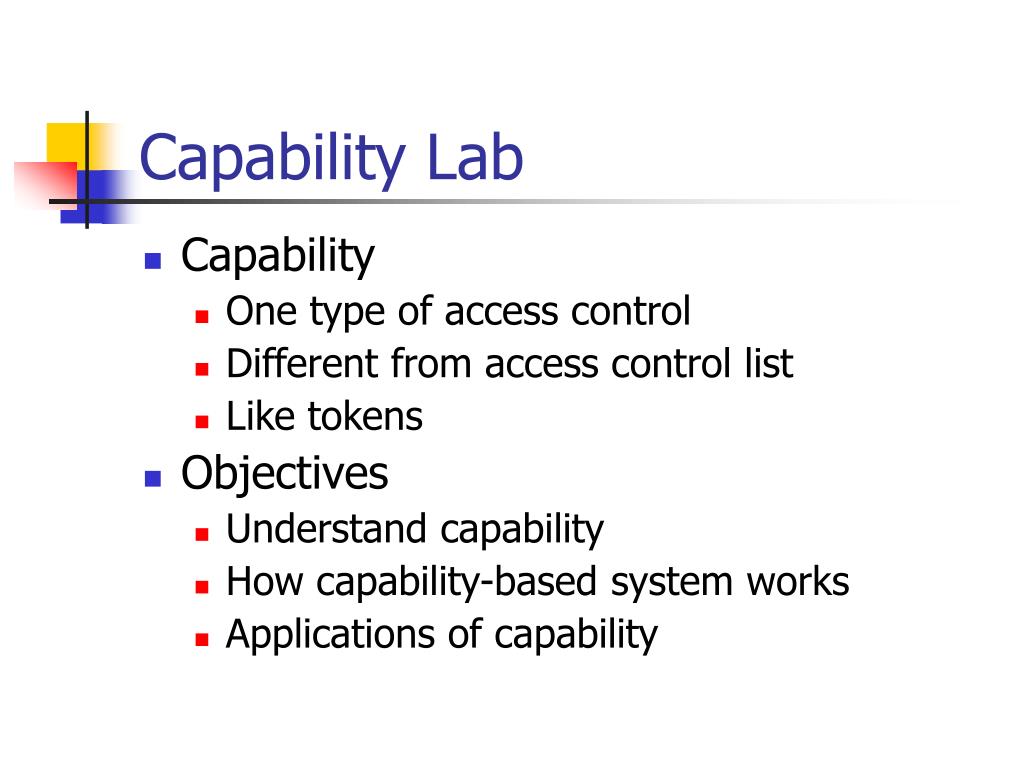 Capability Lab

- Capability
  - One type of access control
  - Different from access control list
  - Like tokens
- Objectives
  - Understand capability
  - How capability-based system works
  - Applications of capability